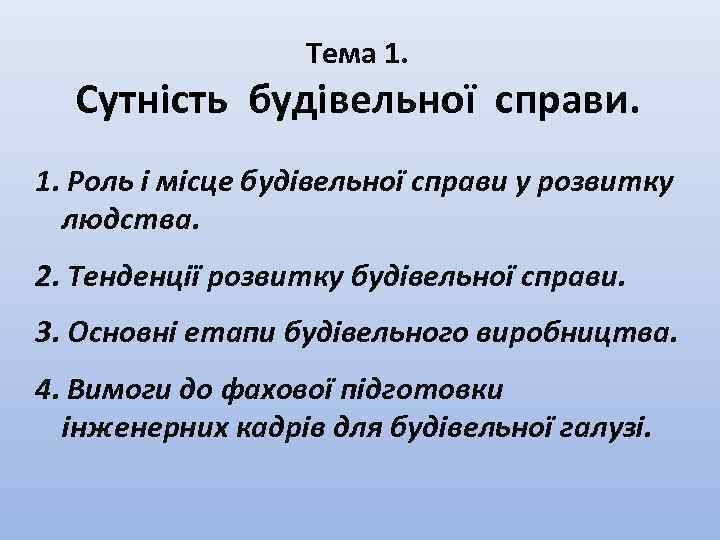 Тема 1.
Сутність будівельної справи.

1. Роль і місце будівельної справи у розвитку людства.

2. Тенденції розвитку будівельної справи.

3. Основні етапи будівельного виробництва.

4. Вимоги до фахової підготовки інженерних кадрів для будівельної галузі.